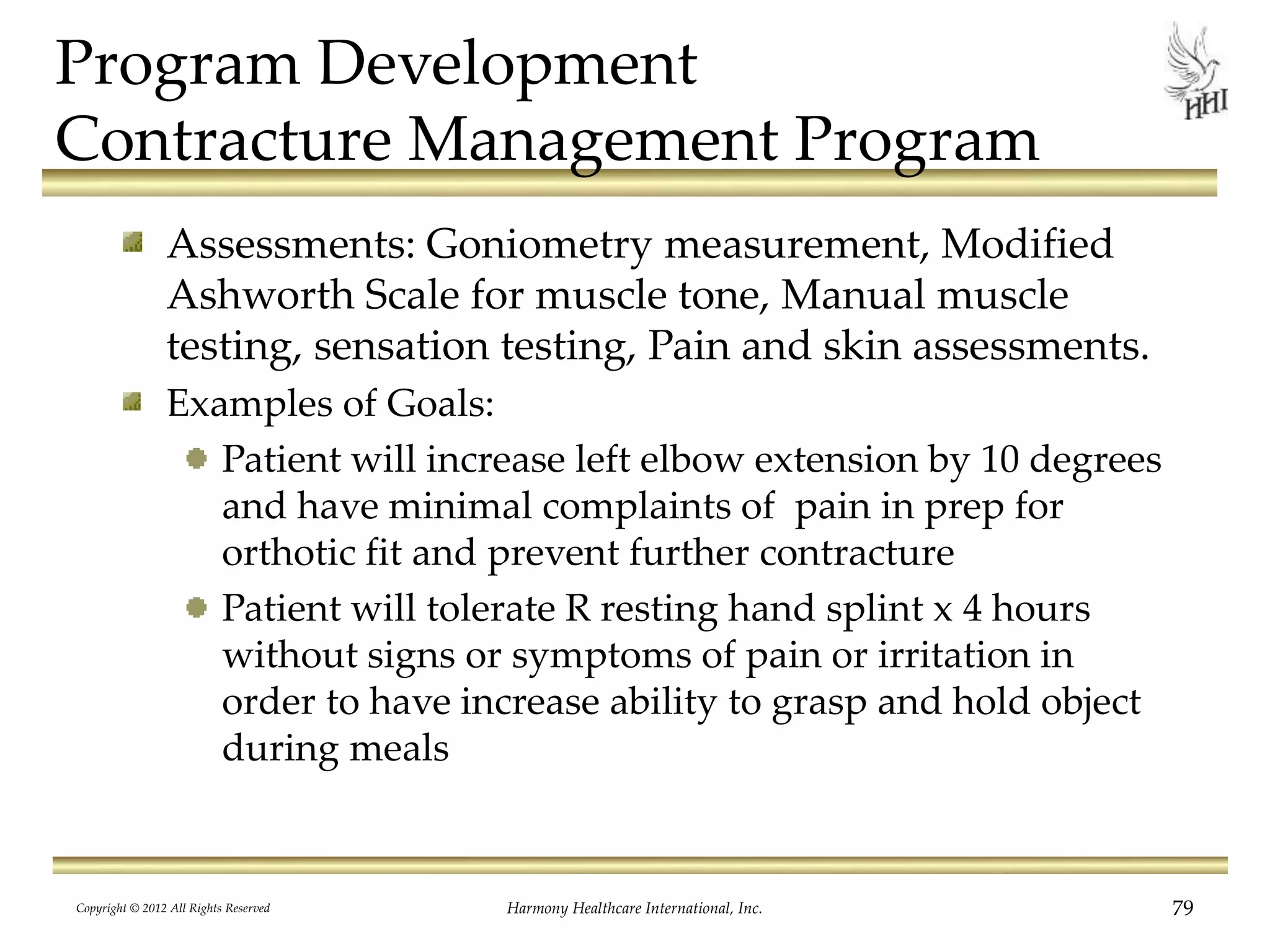 Program Development
Contracture Management Program

HHI

Assessments: Goniometry measurement, Modified Ashworth Scale for muscle tone, Manual muscle testing, sensation testing, Pain and skin assessments.

Examples of Goals:

Patient will increase left elbow extension by 10 degrees and have minimal complaints of pain in prep for orthotic fit and prevent further contracture

Patient will tolerate R resting hand splint x 4 hours without signs or symptoms of pain or irritation in order to have increase ability to grasp and hold object during meals

Copyright © 2012 All Rights Reserved

Harmony Healthcare International, Inc.

79